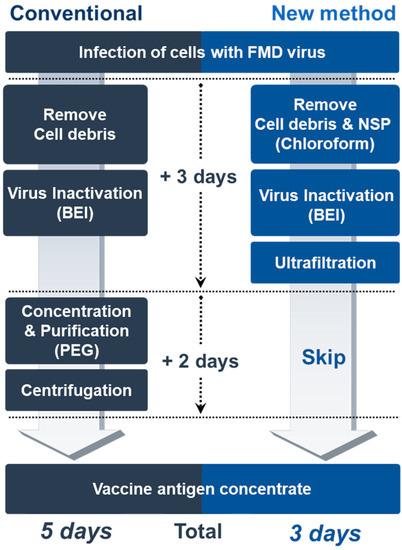 Conventional

New method

Infection of cells with FMD virus

Remove Cell debris

Virus Inactivation (BEI)

+ 3 days

Remove Cell debris & NSP (Chloroform)

Virus Inactivation (BEI)

Ultrafiltration

Concentration & Purification (PEG)

Centrifugation

+ 2 days

Skip

Vaccine antigen concentrate

5 days

Total

3 days